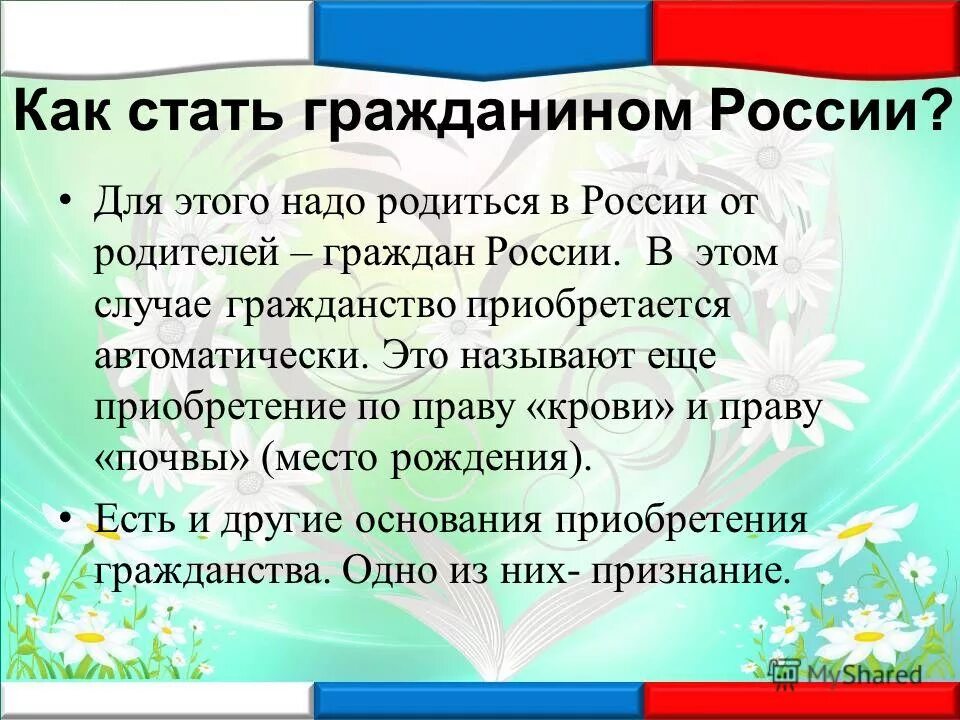 Как стать гражданином России?

• Для этого надо родиться в России от родителей – граждан России. В этом случае гражданство приобретается автоматически. Это называют еще приобретение по праву «крови» и праву «почвы» (место рождения).

• Есть и другие основания приобретения гражданства. Одно из них- признание.

MyShared